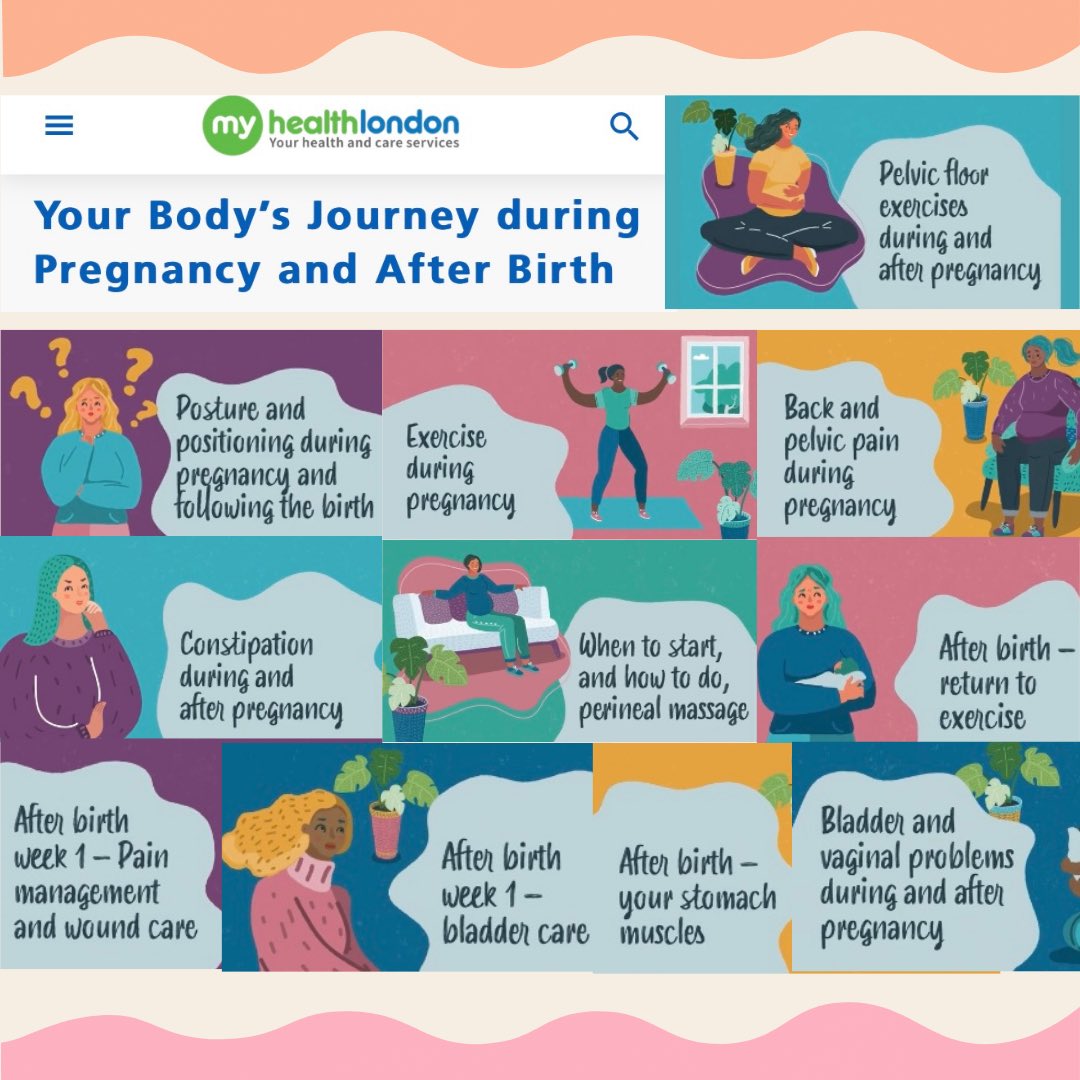 my healthlondon
Your health and care services

Your Body's Journey during Pregnancy and After Birth

Pelvic floor exercises during and after pregnancy

Posture and positioning during pregnancy and following the birth

Exercise during pregnancy

Back and pelvic pain during pregnancy

Constipation during and after pregnancy

When to start, and how to do, perineal massage

After birth – return to exercise

After birth week 1 – Pain management and wound care

After birth week 1 – bladder care

After birth – your stomach muscles

Bladder and vaginal problems during and after pregnancy